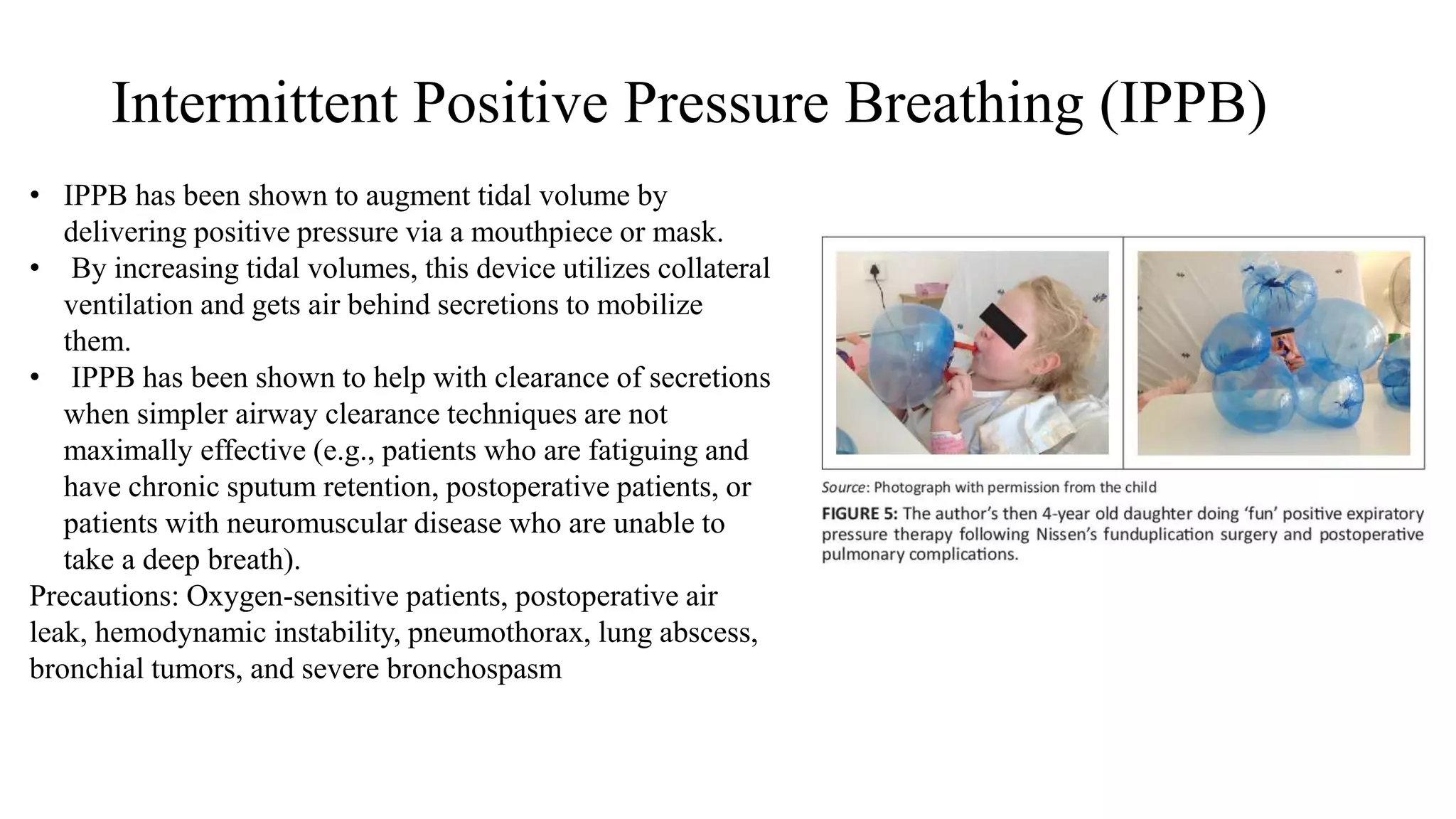 Intermittent Positive Pressure Breathing (IPPB)

• IPPB has been shown to augment tidal volume by delivering positive pressure via a mouthpiece or mask.
• By increasing tidal volumes, this device utilizes collateral ventilation and gets air behind secretions to mobilize them.
• IPPB has been shown to help with clearance of secretions when simpler airway clearance techniques are not maximally effective (e.g., patients who are fatiguing and have chronic sputum retention, postoperative patients, or patients with neuromuscular disease who are unable to take a deep breath).

Precautions: Oxygen-sensitive patients, postoperative air leak, hemodynamic instability, pneumothorax, lung abscess, bronchial tumors, and severe bronchospasm

Source: Photograph with permission from the child

FIGURE 5: The author's then 4-year old daughter doing 'fun' positive expiratory pressure therapy following Nissen's funduplication surgery and postoperative pulmonary complications.